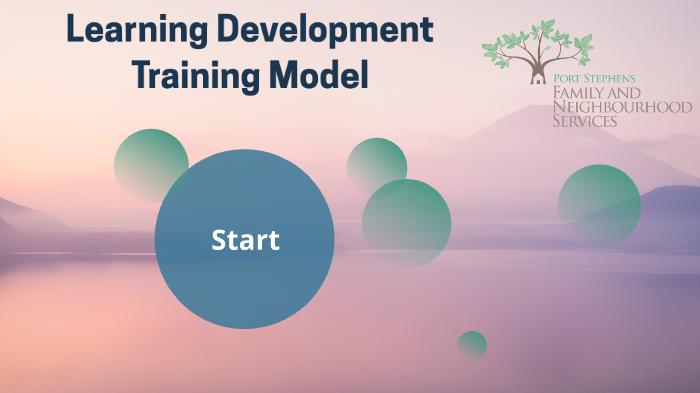 Learning Development Training Model

PORT STEPHENS
FAMILY AND
NEIGHBOURHOOD
SERVICES

Start